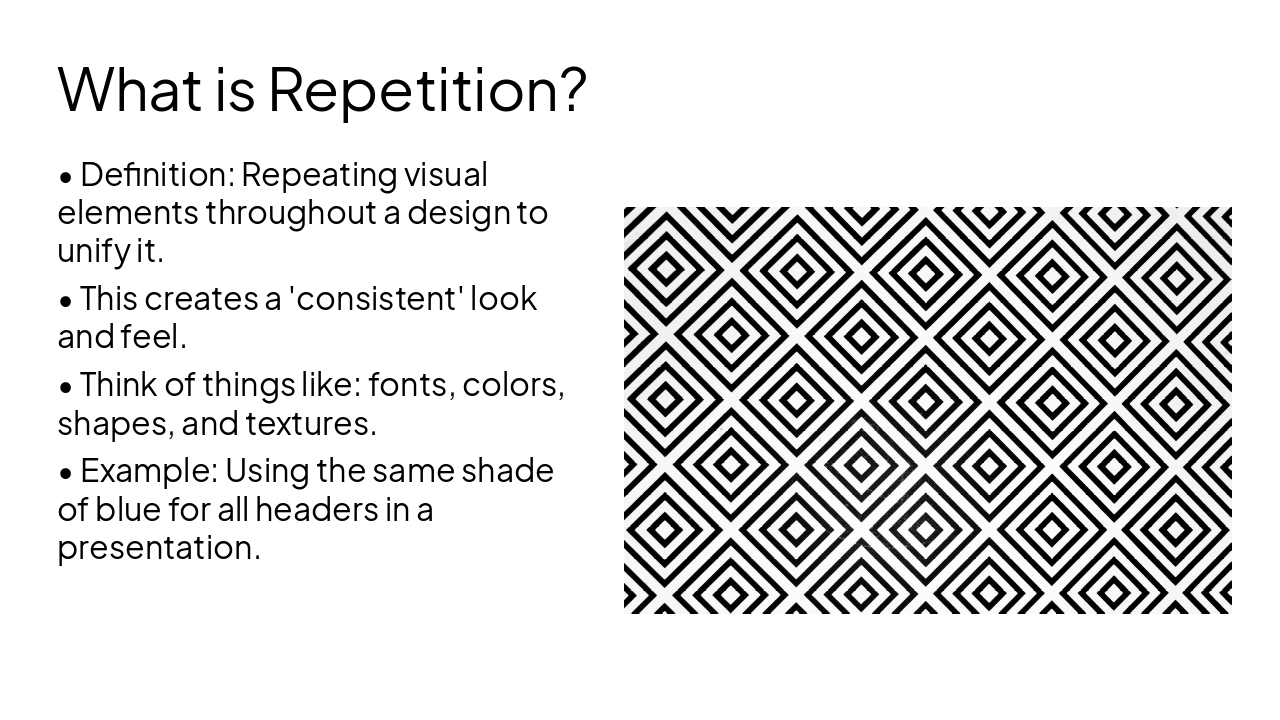 What is Repetition?

• Definition: Repeating visual elements throughout a design to unify it.

• This creates a 'consistent' look and feel.

• Think of things like: fonts, colors, shapes, and textures.

• Example: Using the same shade of blue for all headers in a presentation.